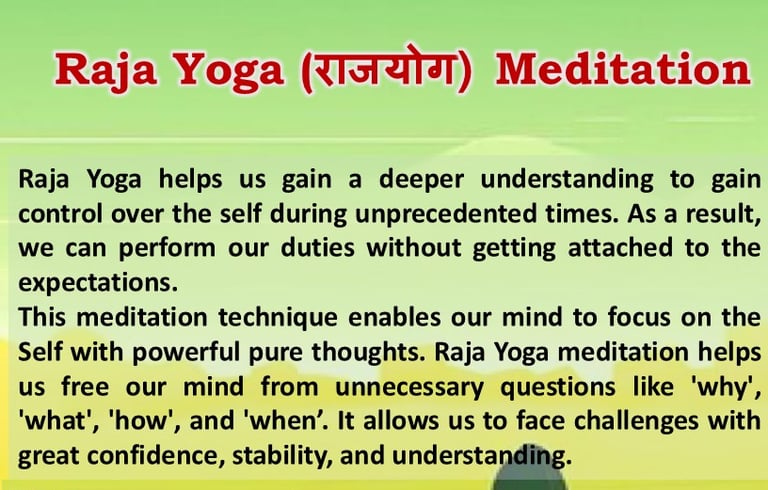 Raja Yoga (राजयोग) Meditation

Raja Yoga helps us gain a deeper understanding to gain control over the self during unprecedented times. As a result, we can perform our duties without getting attached to the expectations.
This meditation technique enables our mind to focus on the Self with powerful pure thoughts. Raja Yoga meditation helps us free our mind from unnecessary questions like 'why', 'what', 'how', and 'when’. It allows us to face challenges with great confidence, stability, and understanding.